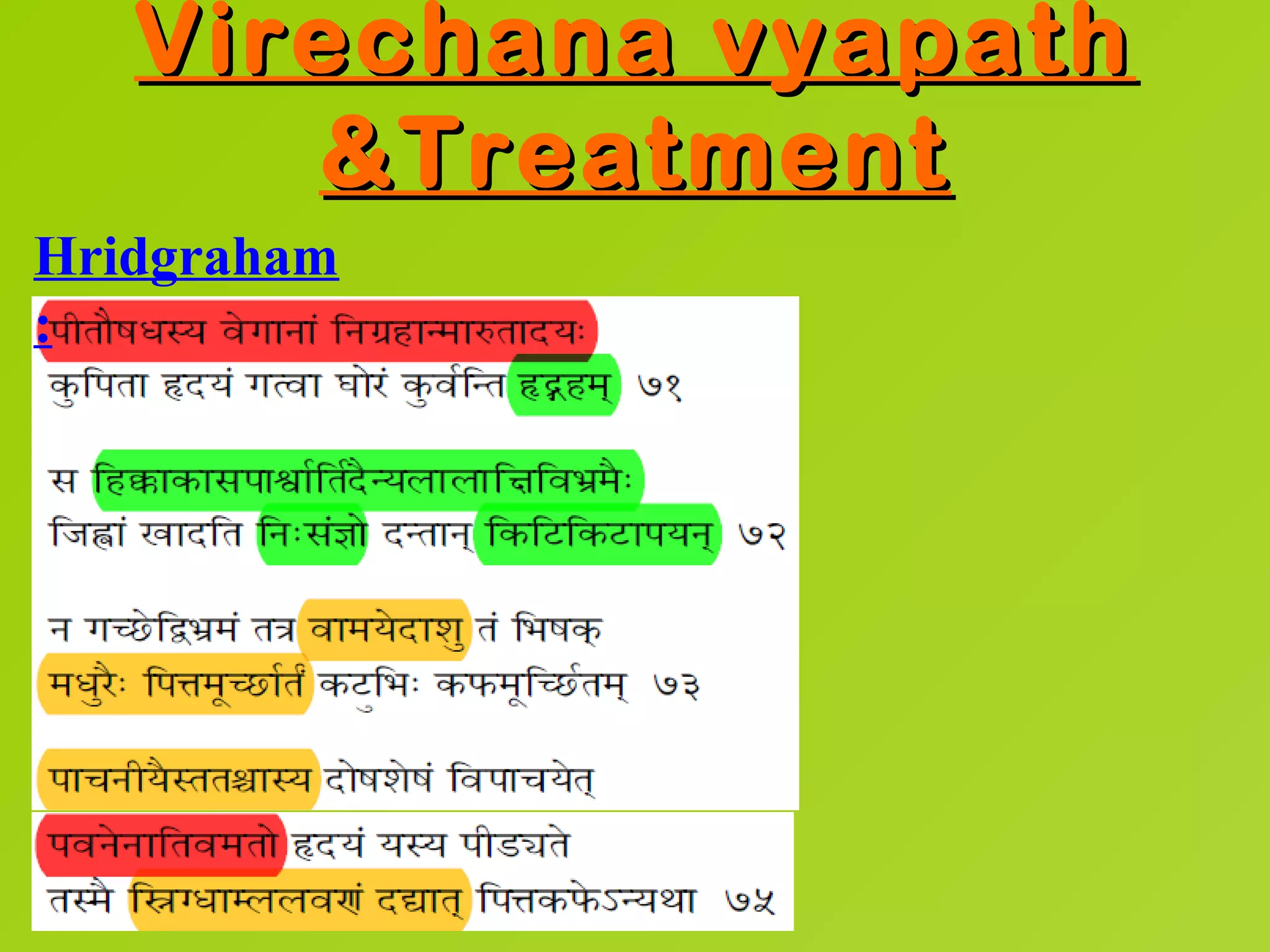 Virechana vyapath &Treatment

Hridgraham

:पीतौषधस्य वेगानां निग्रहान्मारुतादयः
कुपिता हृदयं गत्वा घोरं कुर्वन्ति हृद्ग्रहम् ७१

स हिक्काकासपार्श्वार्तिदैन्यलालाक्षिविभ्रमैः
जिह्वां खादति निःसंज्ञो दन्तान् किटिकिटापयन् ७२

न गच्छेद्विभ्रमं तत्र वामयेदाशु तं भिषक्
मधुरैः पित्तमूर्च्छार्तं कटुभिः कफमूर्च्छितम् ७३

पाचनीयैस्ततश्चास्य दोषशेषं विपाचयेत्

पवनेनातिवमतो हृदयं यस्य पीड्यते
तस्मै स्निग्धाम्ललवणं दद्यात् पित्तकफेऽन्यथा ७५